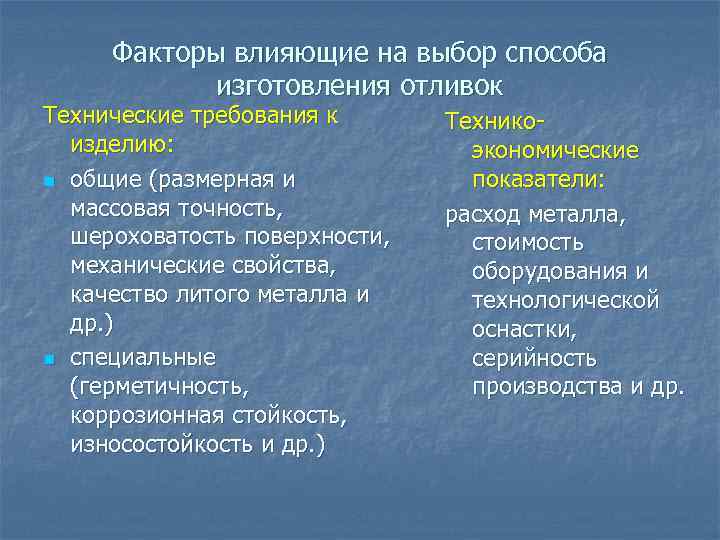 Факторы влияющие на выбор способа изготовления отливок

Технические требования к изделию:

общие (размерная и массовая точность, шероховатость поверхности, механические свойства, качество литого металла и др.)

специальные (герметичность, коррозионная стойкость, износостойкость и др.)

Технико-экономические показатели:

расход металла, стоимость оборудования и технологической оснастки, серийность производства и др.